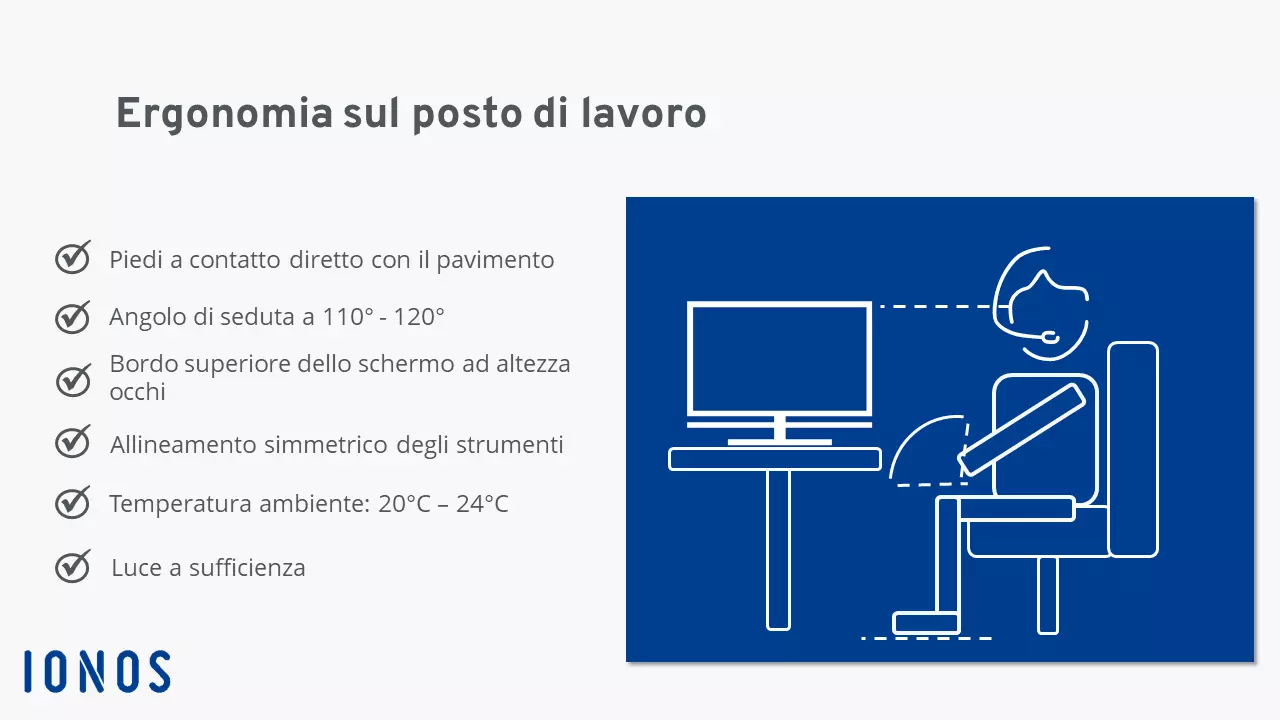 Ergonomia sul posto di lavoro

Piedi a contatto diretto con il pavimento

Angolo di seduta a 110° - 120°

Bordo superiore dello schermo ad altezza occhi

Allineamento simmetrico degli strumenti

Temperatura ambiente: 20°C – 24°C

Luce a sufficienza

IONOS